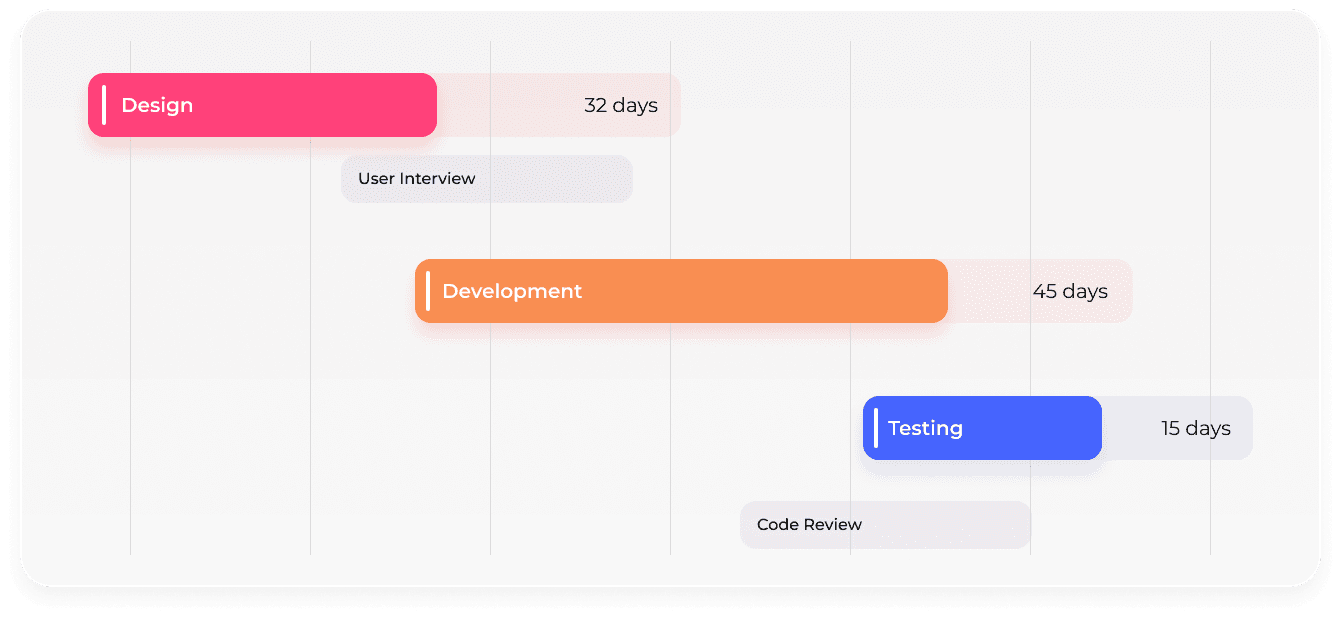 Design
32 days
User Interview
Development
45 days
Testing
15 days
Code Review